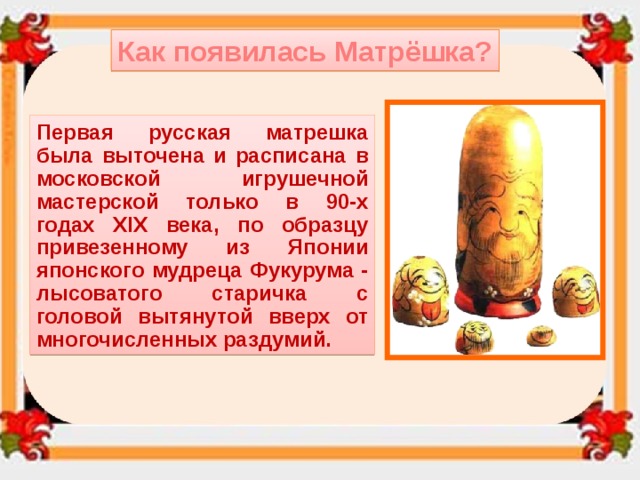 Как появилась Матрёшка?

Первая русская матрешка была выточена и расписана в московской игрушечной мастерской только в 90-х годах XIX века, по образцу привезенному из Японии японского мудреца Фукурума - лысоватого старичка с головой вытянутой вверх от многочисленных раздумий.